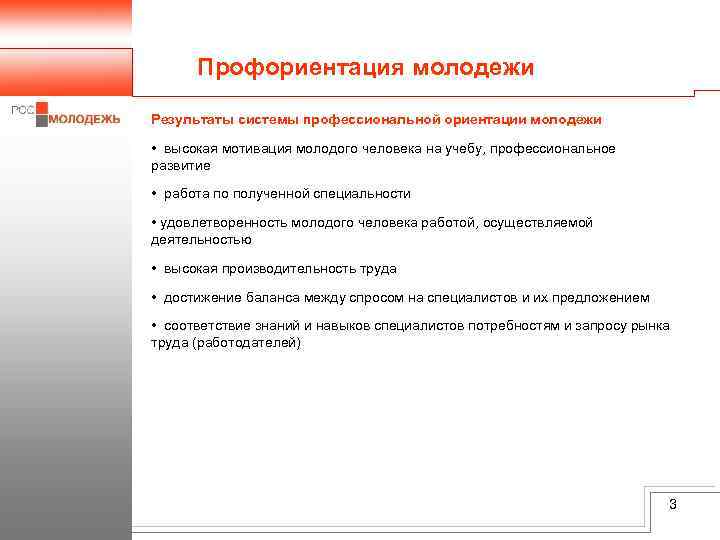 Профориентация молодежи

РОС МОЛОДЕЖЬ

Результаты системы профессиональной ориентации молодежи

• высокая мотивация молодого человека на учебу, профессиональное развитие

• работа по полученной специальности

• удовлетворенность молодого человека работой, осуществляемой деятельностью

• высокая производительность труда

• достижение баланса между спросом на специалистов и их предложением

• соответствие знаний и навыков специалистов потребностям и запросу рынка труда (работодателей)

3